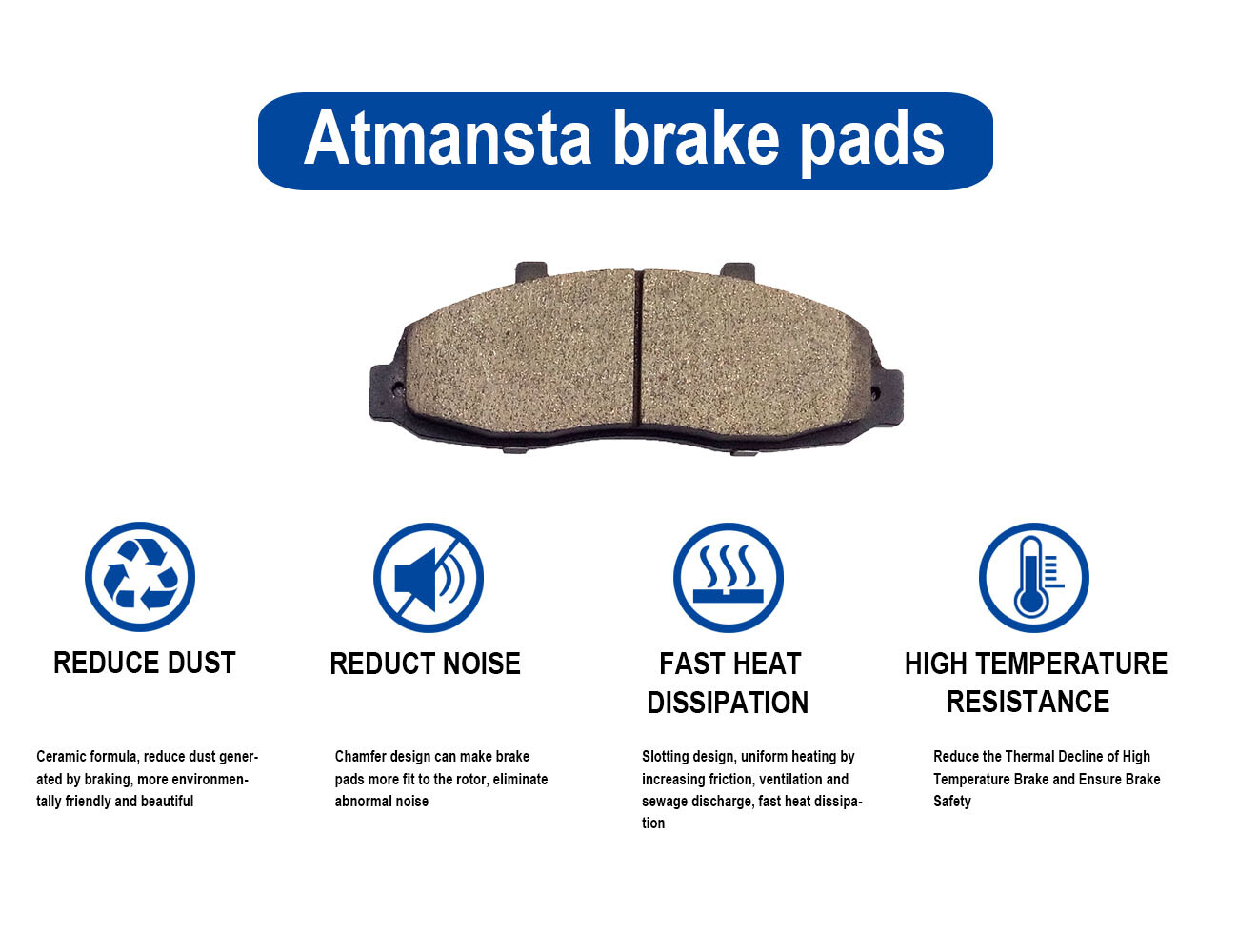 Atmansta brake pads

REDUCE DUST

Ceramic formula, reduce dust generated by braking, more environmentally friendly and beautiful

REDUCT NOISE

Chamfer design can make brake pads more fit to the rotor, eliminate abnormal noise

FAST HEAT DISSIPATION

Slotting design, uniform heating by increasing friction, ventilation and sewage discharge, fast heat dissipation

HIGH TEMPERATURE RESISTANCE

Reduce the Thermal Decline of High Temperature Brake and Ensure Brake Safety